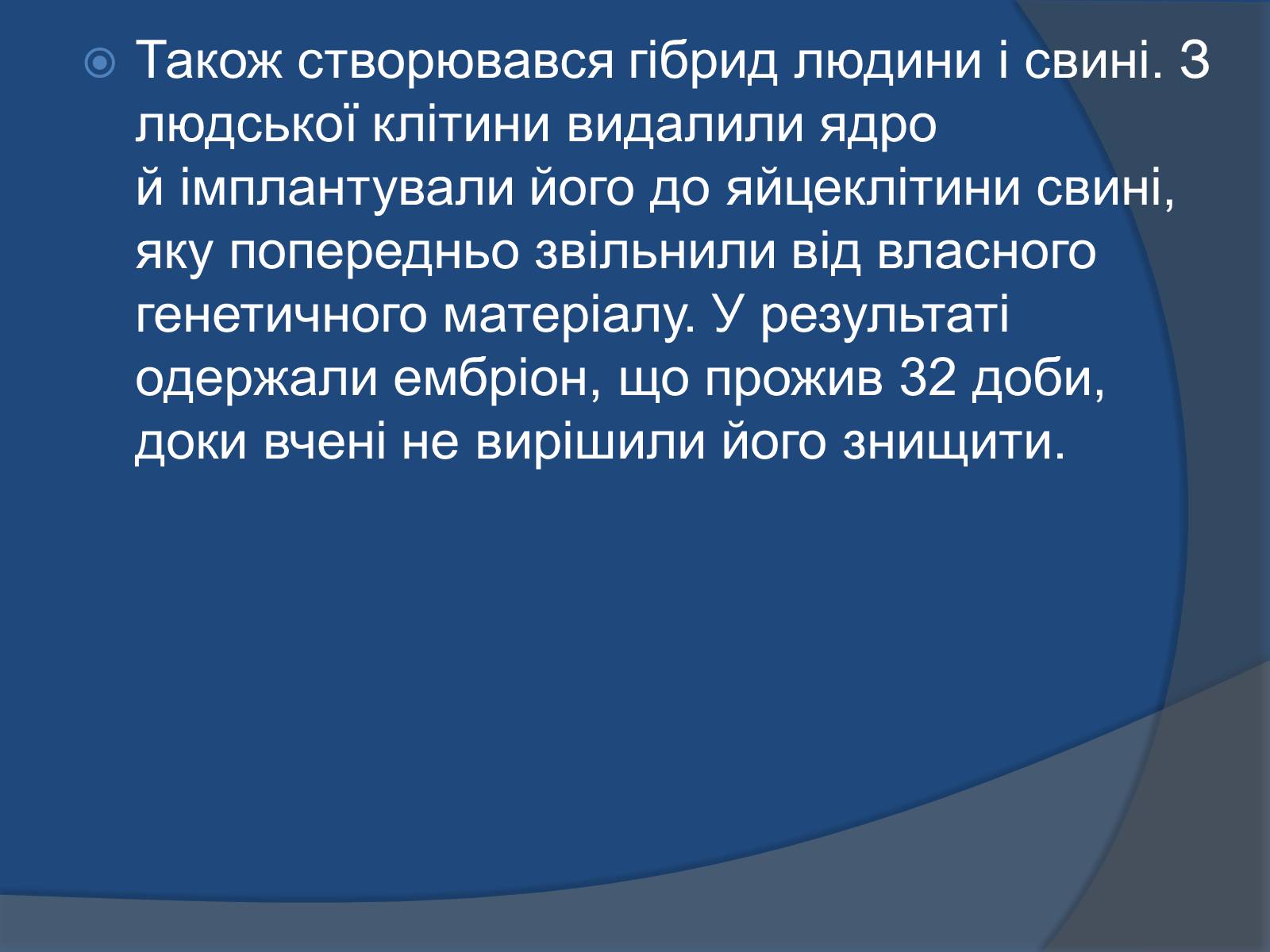 Також створювався гібрид людини і свині. З людської клітини видалили ядро й імплантували його до яйцеклітини свині, яку попередньо звільнили від власного генетичного матеріалу. У результаті одержали ембріон, що прожив 32 доби, доки вчені не вирішили його знищити.